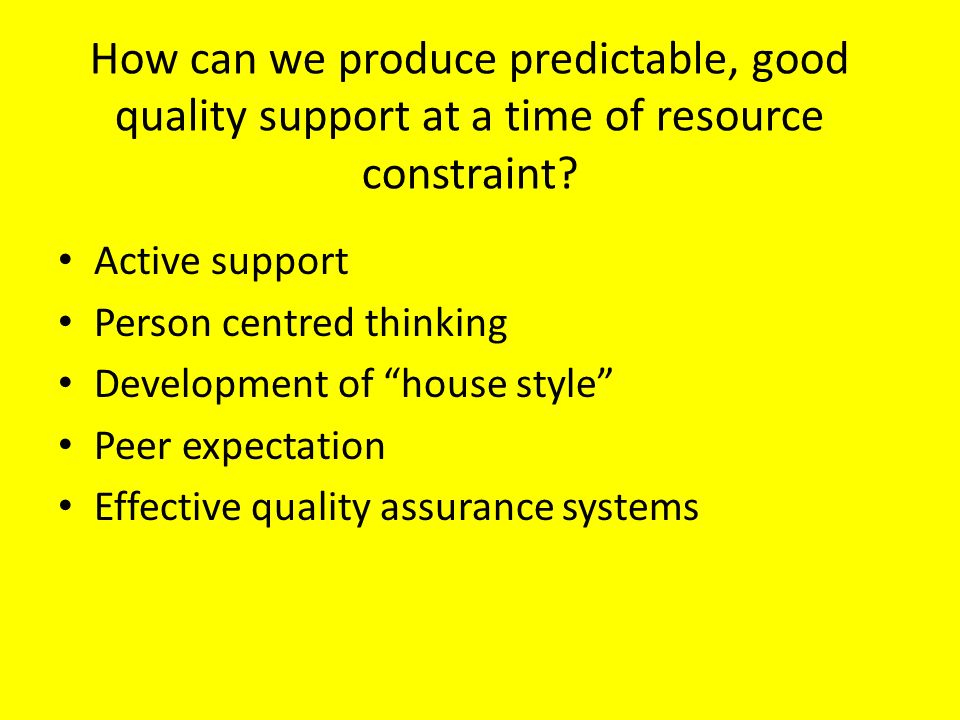 How can we produce predictable, good quality support at a time of resource constraint?

• Active support
• Person centred thinking
• Development of “house style”
• Peer expectation
• Effective quality assurance systems